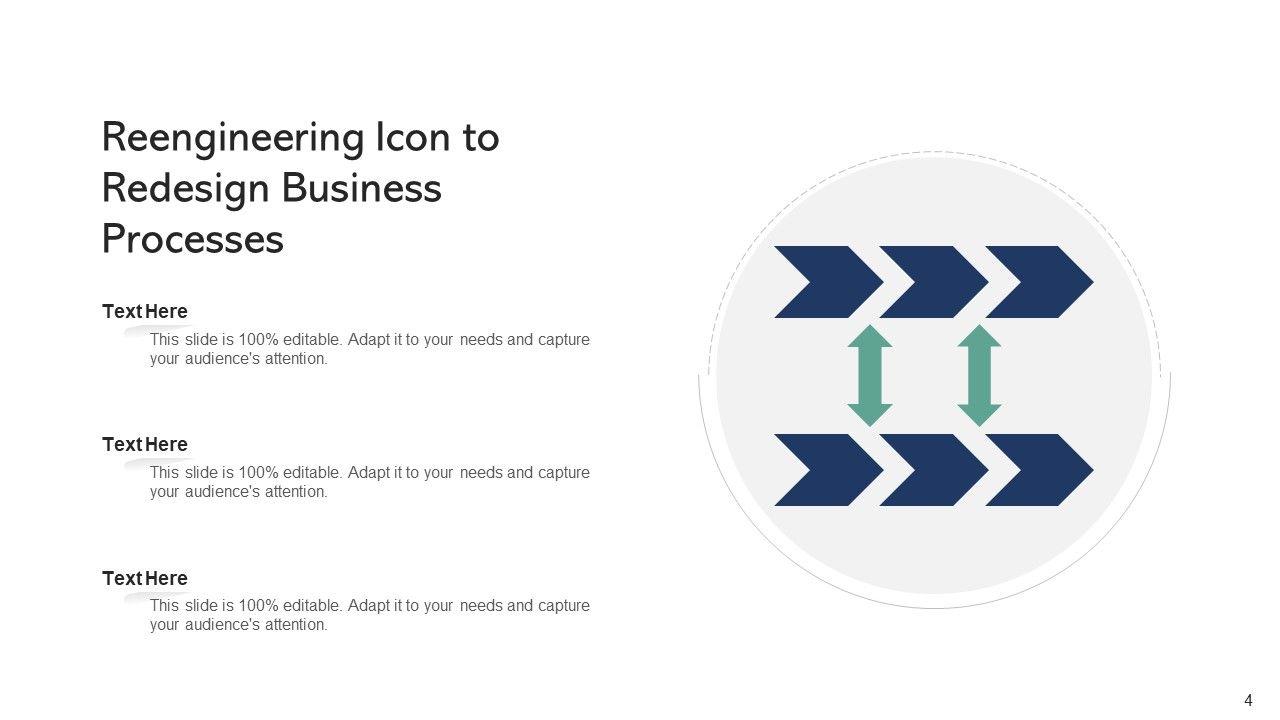 Reengineering Icon to Redesign Business Processes

Text Here

This slide is 100% editable. Adapt it to your needs and capture your audience's attention.

Text Here

This slide is 100% editable. Adapt it to your needs and capture your audience's attention.

Text Here

This slide is 100% editable. Adapt it to your needs and capture your audience's attention.

4